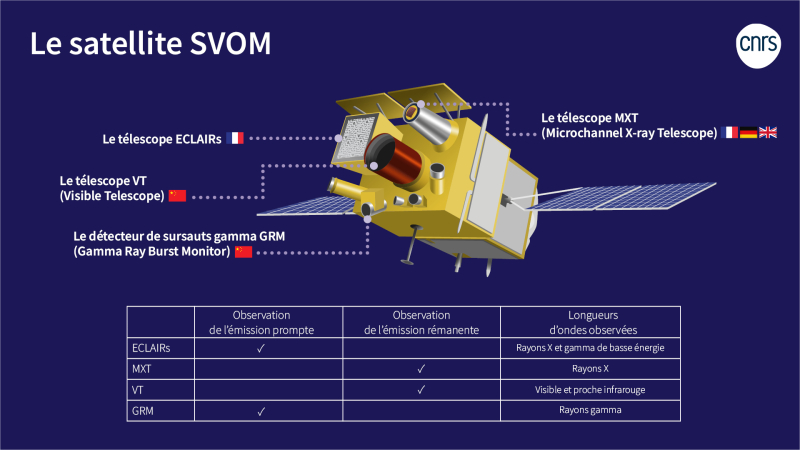 Le satellite SVOM

cnrs

Le télescope ECLAIRs

Le télescope VT
(Visible Telescope)

Le détecteur de sursauts gamma GRM
(Gamma Ray Burst Monitor)

Le télescope MXT
(Microchannel X-ray Telescope)

| | Observation de l'émission prompte | Observation de l'émission rémanente | Longueurs d'ondes observées |
|---|---|---|---|
| ECLAIRs | ✓ | | Rayons X et gamma de basse énergie |
| MXT | | ✓ | Rayons X |
| VT | | ✓ | Visible et proche infrarouge |
| GRM | ✓ | | Rayons gamma |